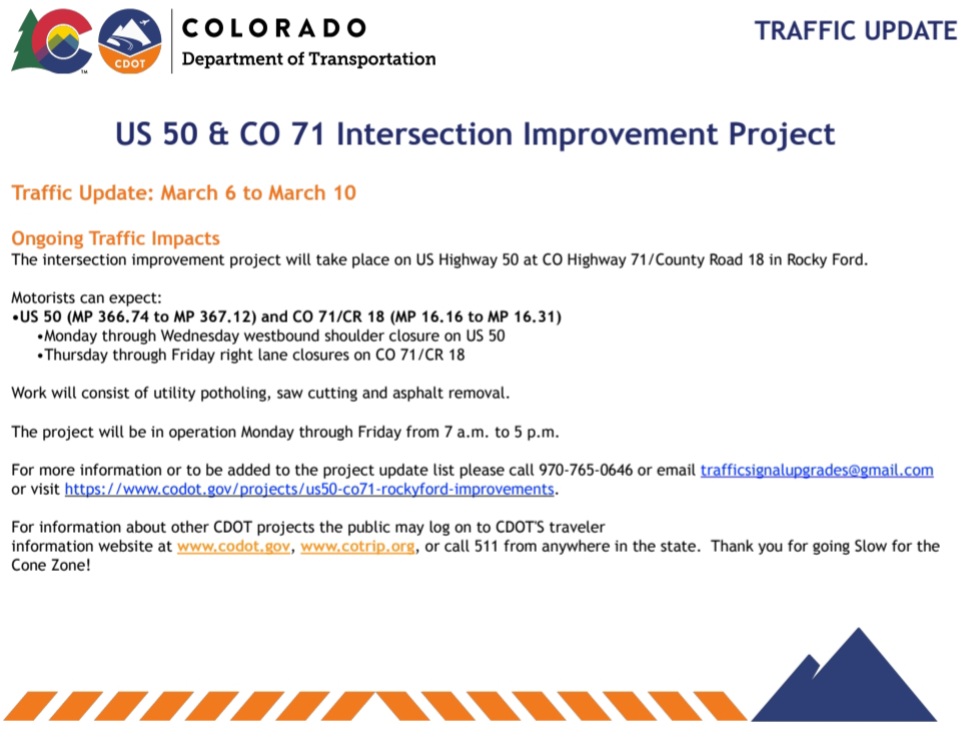 CDOT

COLORADO
Department of Transportation

TRAFFIC UPDATE

US 50 & CO 71 Intersection Improvement Project

Traffic Update: March 6 to March 10

Ongoing Traffic Impacts
The intersection improvement project will take place on US Highway 50 at CO Highway 71/County Road 18 in Rocky Ford.

Motorists can expect:
•US 50 (MP 366.74 to MP 367.12) and CO 71/CR 18 (MP 16.16 to MP 16.31)
•Monday through Wednesday westbound shoulder closure on US 50
•Thursday through Friday right lane closures on CO 71/CR 18

Work will consist of utility potholing, saw cutting and asphalt removal.

The project will be in operation Monday through Friday from 7 a.m. to 5 p.m.

For more information or to be added to the project update list please call 970-765-0646 or email trafficsignalupgrades@gmail.com or visit https://www.codot.gov/projects/us50-co71-rockyford-improvements.

For information about other CDOT projects the public may log on to CDOT'S traveler information website at www.codot.gov, www.cotrip.org, or call 511 from anywhere in the state. Thank you for going Slow for the Cone Zone!